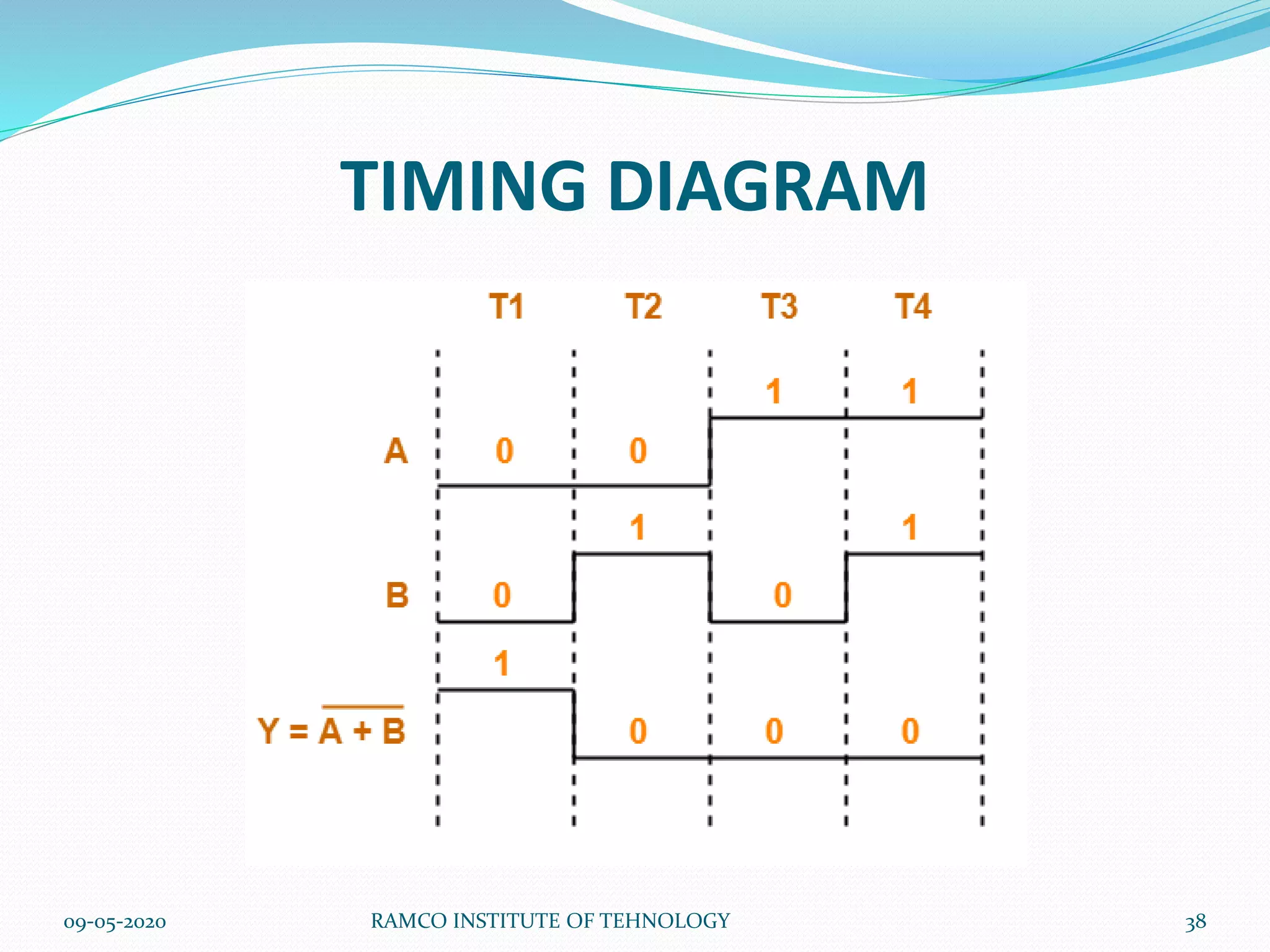 TIMING DIAGRAM

T1 T2 T3 T4

A 0 0 1 1

B 0 1 0 1

$Y = \overline{A + B}$ 1 0 0 0

09-05-2020

RAMCO INSTITUTE OF TEHNOLOGY

38